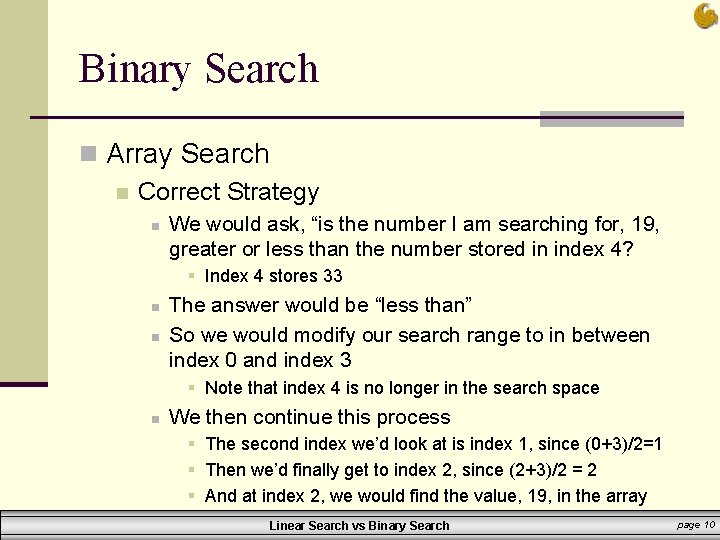 Binary Search

Array Search

Correct Strategy

We would ask, “is the number I am searching for, 19, greater or less than the number stored in index 4?

Index 4 stores 33

The answer would be “less than”

So we would modify our search range to in between index 0 and index 3

Note that index 4 is no longer in the search space

We then continue this process

The second index we’d look at is index 1, since (0+3)/2=1

Then we’d finally get to index 2, since (2+3)/2 = 2

And at index 2, we would find the value, 19, in the array

Linear Search vs Binary Search

page 10